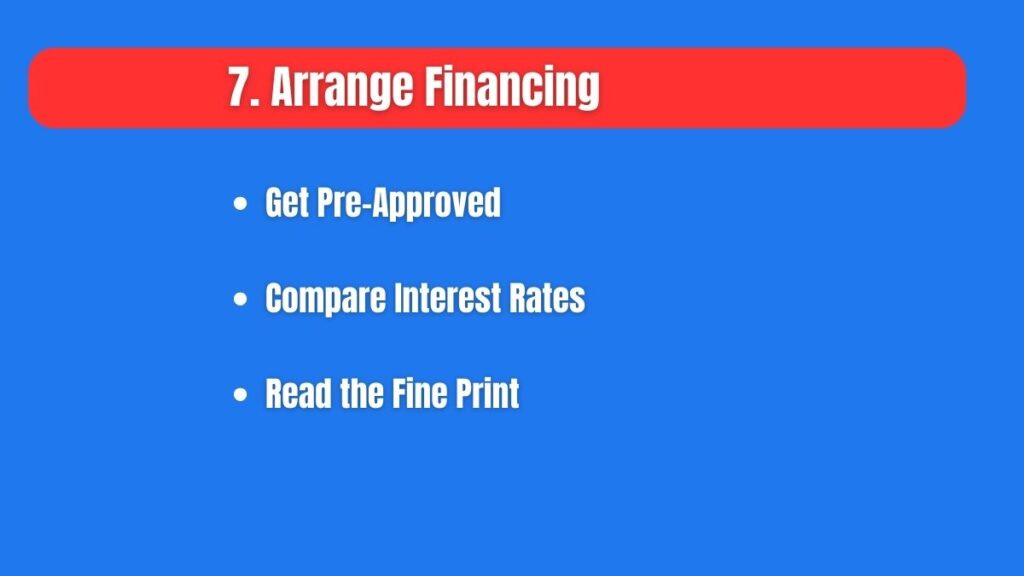 7. Arrange Financing

- Get Pre-Approved
- Compare Interest Rates
- Read the Fine Print